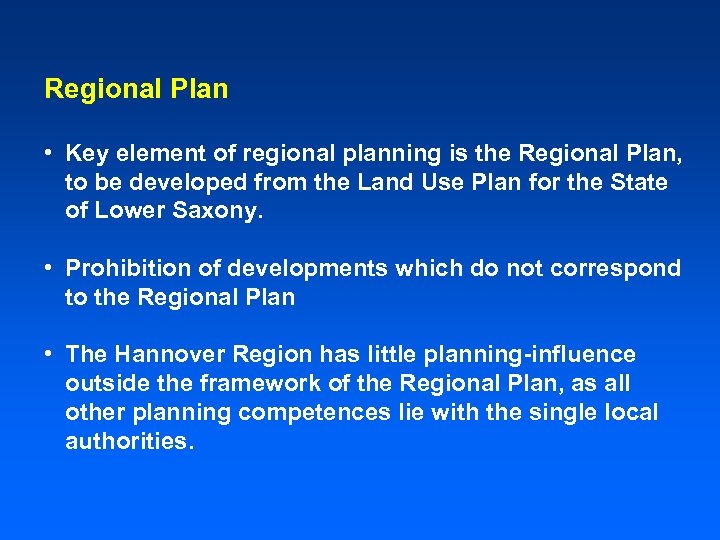 Regional Plan

• Key element of regional planning is the Regional Plan, to be developed from the Land Use Plan for the State of Lower Saxony.

• Prohibition of developments which do not correspond to the Regional Plan

• The Hannover Region has little planning-influence outside the framework of the Regional Plan, as all other planning competences lie with the single local authorities.